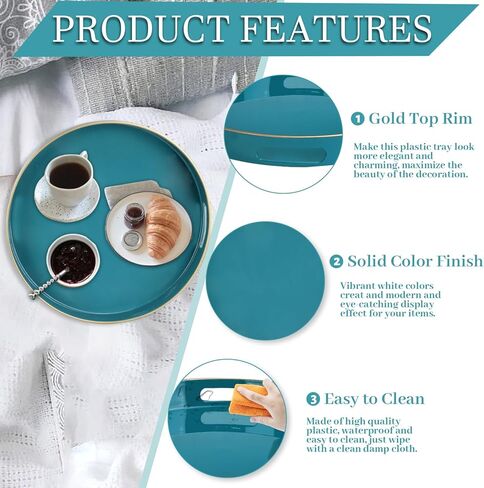 PRODUCT FEATURES

1 Gold Top Rim

Make this plastic tray look more elegant and charming, maximize the beauty of the decoration.

2 Solid Color Finish

Vibrant white colors creat and modern and eye-catching display effect for your items.

3 Easy to Clean

Made of high quality plastic, waterproof and easy to clean, just wipe with a clean damp cloth.